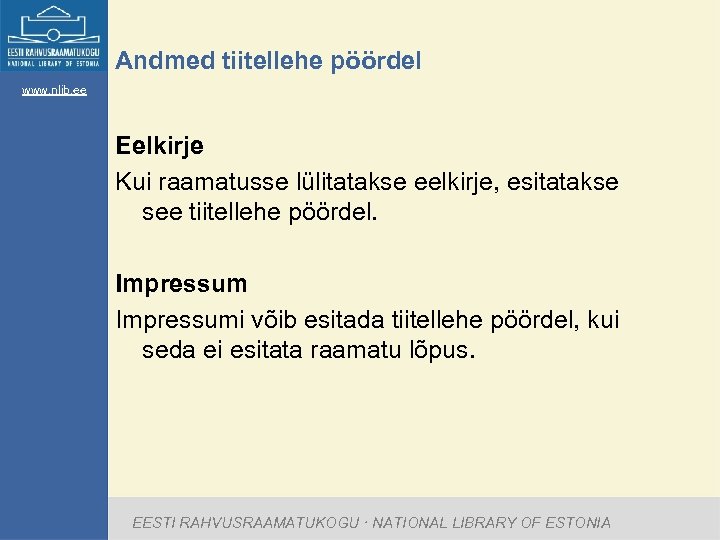 EESTI RAHVUSRAAMATUKOGU
NATIONAL LIBRARY OF ESTONIA

www.nlib.ee

Andmed tiitellehe pöördel

Eelkirje

Kui raamatusse lülitatakse eelkirje, esitatakse see tiitellehe pöördel.

Impressum

Impressumi võib esitada tiitellehe pöördel, kui seda ei esitata raamatu lõpus.

EESTI RAHVUSRAAMATUKOGU · NATIONAL LIBRARY OF ESTONIA